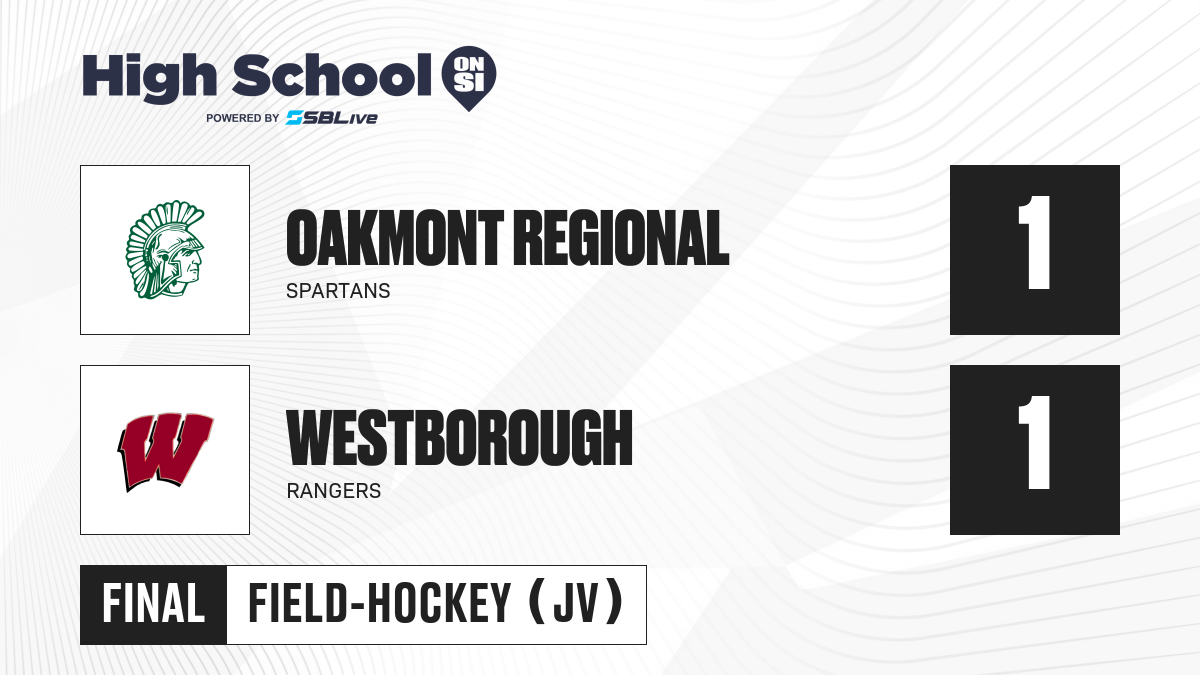 High School ON SI
POWERED BY SBLive

OAKMONT REGIONAL
SPARTANS
1

W
WESTBOROUGH
RANGERS
1

FINAL FIELD-HOCKEY (JV)